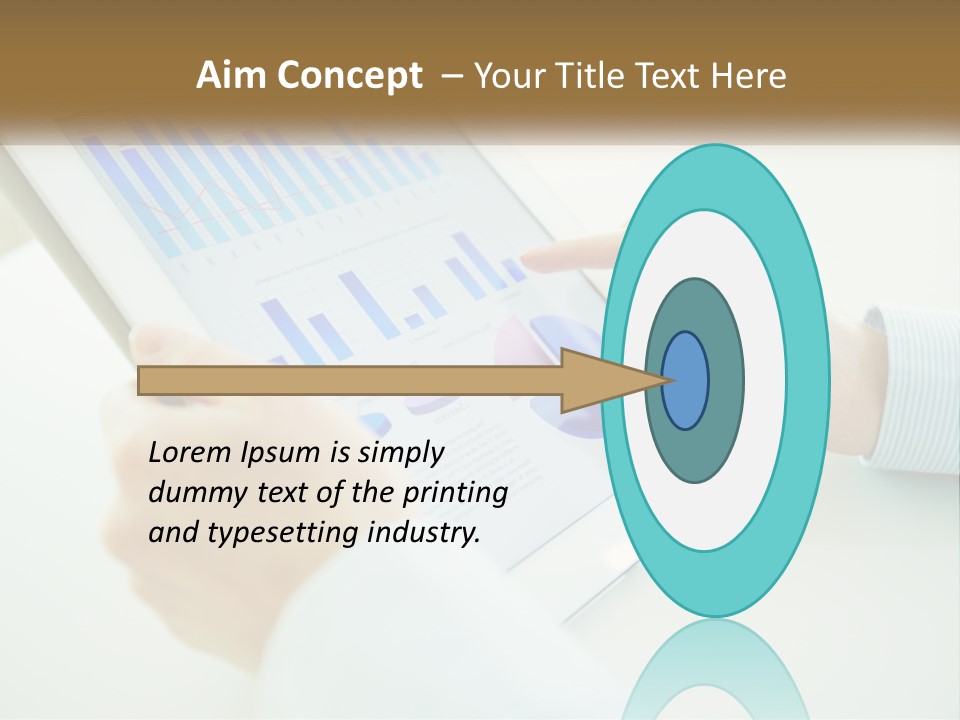 Aim Concept – Your Title Text Here

Lorem Ipsum is simply dummy text of the printing and typesetting industry.